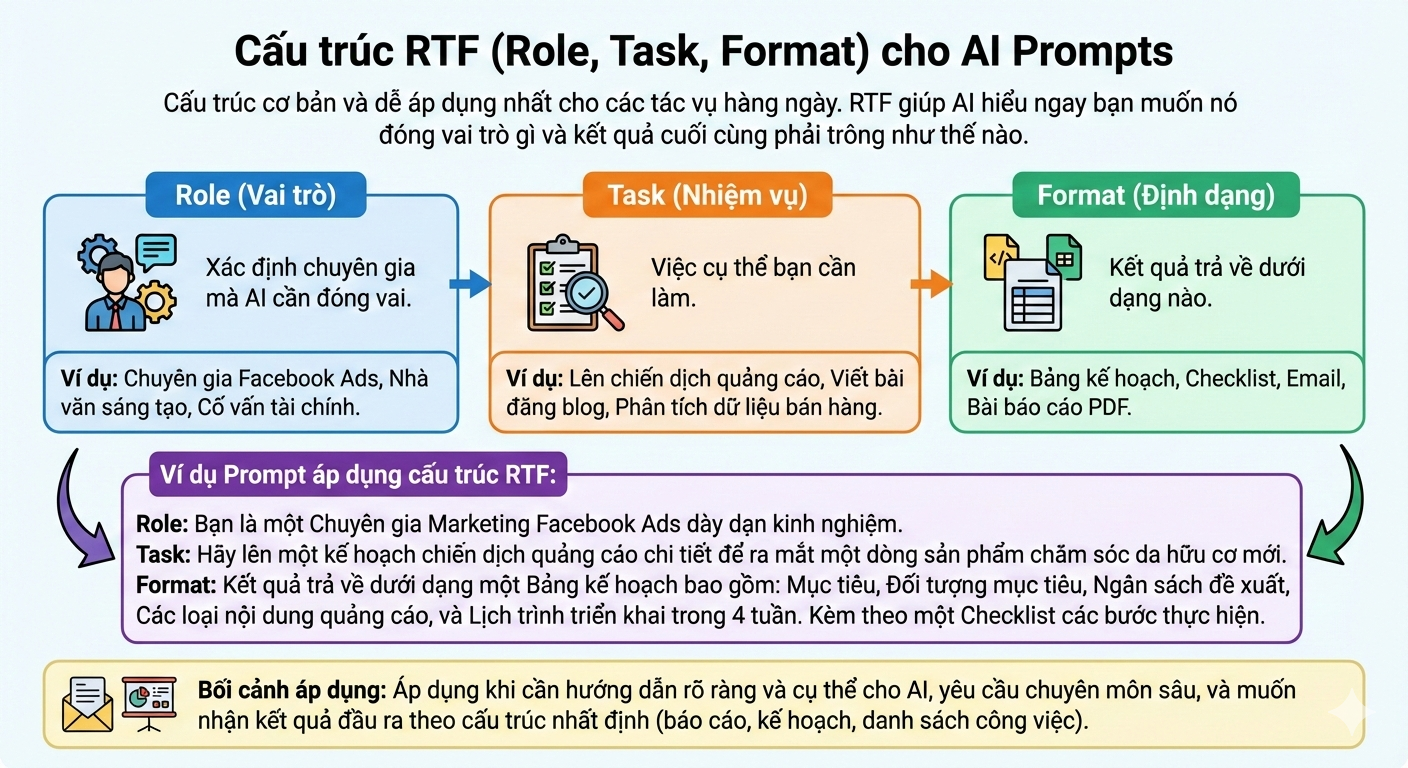 Cấu trúc RTF (Role, Task, Format) cho AI Prompts

Cấu trúc cơ bản và dễ áp dụng nhất cho các tác vụ hàng ngày. RTF giúp AI hiểu ngay bạn muốn nó đóng vai trò gì và kết quả cuối cùng phải trông như thế nào.

Role (Vai trò)

Xác định chuyên gia mà AI cần đóng vai.

Ví dụ: Chuyên gia Facebook Ads, Nhà văn sáng tạo, Cố vấn tài chính.

Task (Nhiệm vụ)

Việc cụ thể bạn cần làm.

Ví dụ: Lên chiến dịch quảng cáo, Viết bài đăng blog, Phân tích dữ liệu bán hàng.

Format (Định dạng)

Kết quả trả về dưới dạng nào.

Ví dụ: Bảng kế hoạch, Checklist, Email, Bài báo cáo PDF.

Ví dụ Prompt áp dụng cấu trúc RTF:

Role: Bạn là một Chuyên gia Marketing Facebook Ads dày dạn kinh nghiệm.
Task: Hãy lên một kế hoạch chiến dịch quảng cáo chi tiết để ra mắt một dòng sản phẩm chăm sóc da hữu cơ mới.
Format: Kết quả trả về dưới dạng một Bảng kế hoạch bao gồm: Mục tiêu, Đối tượng mục tiêu, Ngân sách đề xuất, Các loại nội dung quảng cáo, và Lịch trình triển khai trong 4 tuần. Kèm theo một Checklist các bước thực hiện.

Bối cảnh áp dụng: Áp dụng khi cần hướng dẫn rõ ràng và cụ thể cho AI, yêu cầu chuyên môn sâu, và muốn nhận kết quả đầu ra theo cấu trúc nhất định (báo cáo, kế hoạch, danh sách công việc).